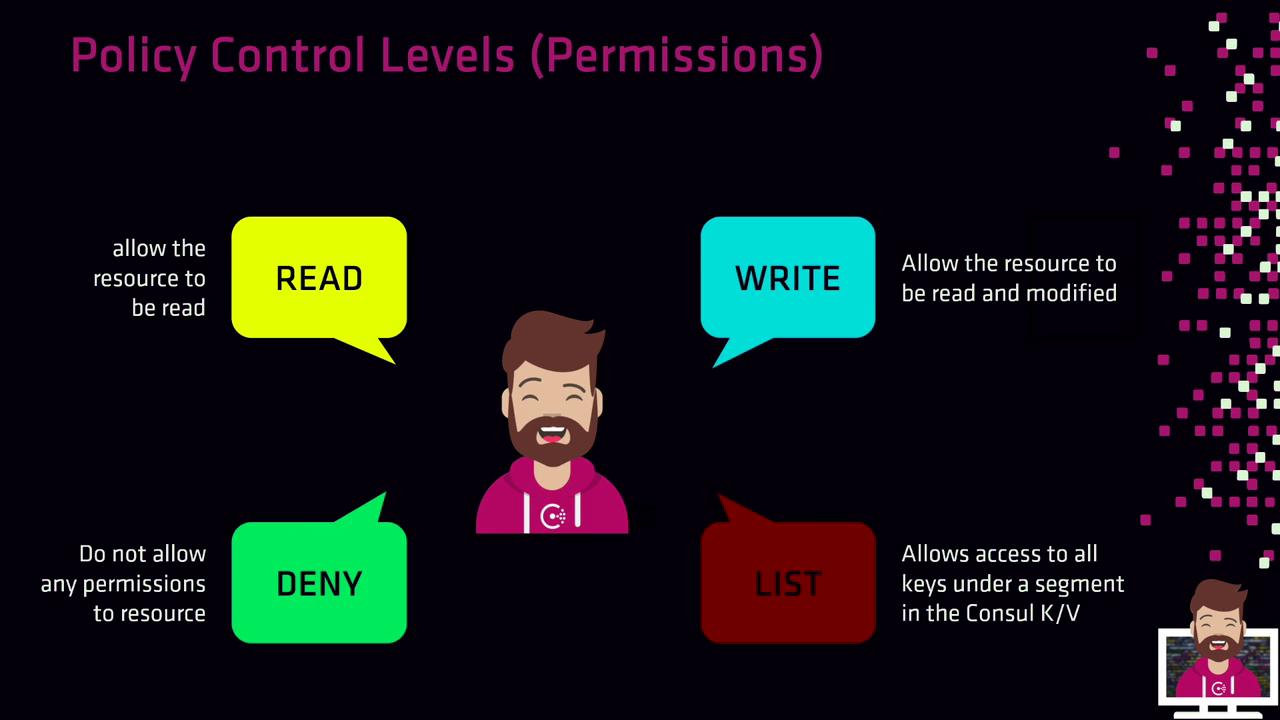 Policy Control Levels (Permissions)

allow the resource to be read

READ

WRITE

Allow the resource to be read and modified

Do not allow any permissions to resource

DENY

LIST

Allows access to all keys under a segment in the Consul K/V